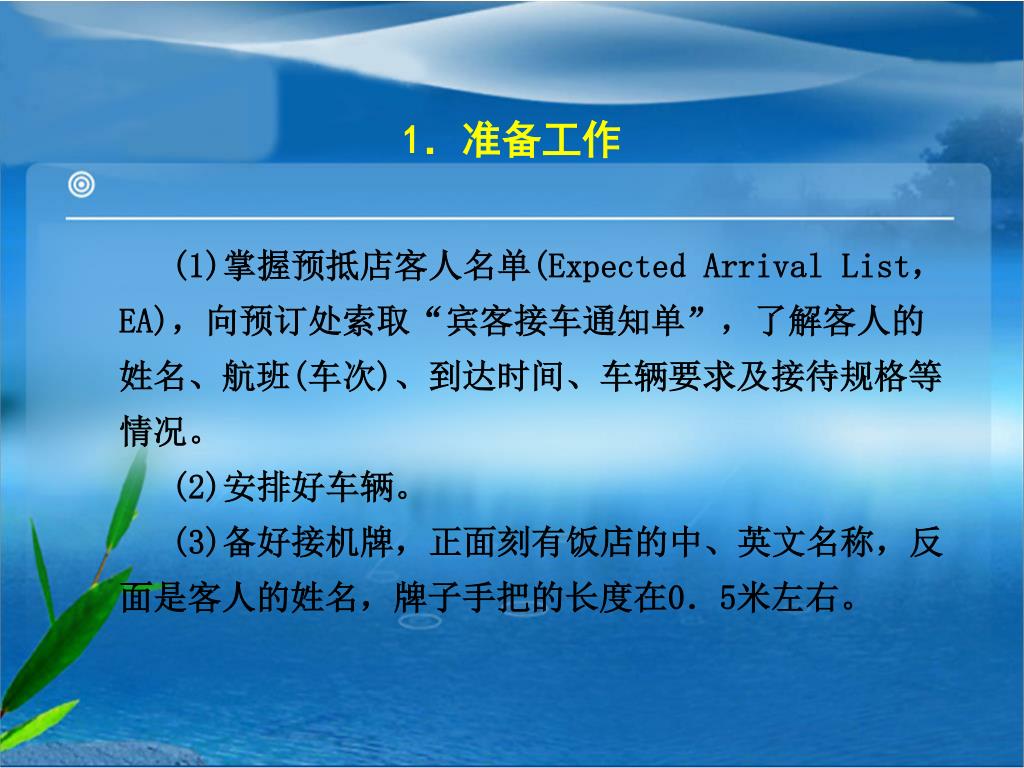 1．准备工作

(1)掌握预抵店客人名单(Expected Arrival List，EA)，向预订处索取“宾客接车通知单”，了解客人的姓名、航班(车次)、到达时间、车辆要求及接待规格等情况。

(2)安排好车辆。

(3)备好接机牌，正面刻有饭店的中、英文名称，反面是客人的姓名，牌子手把的长度在0．5米左右。